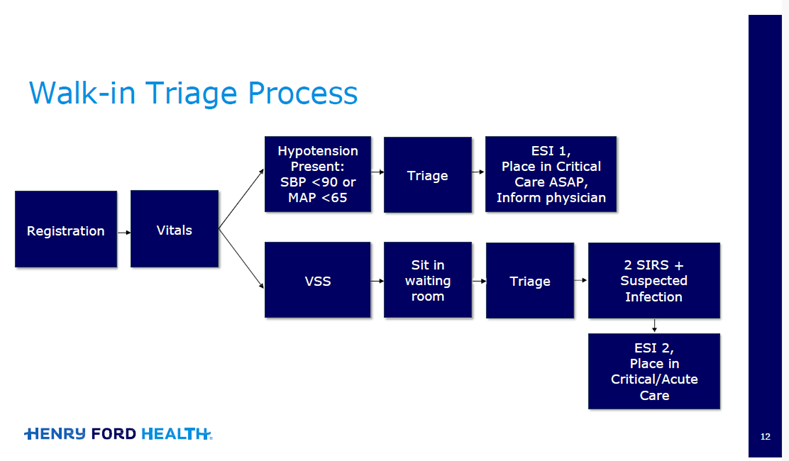 Walk-in Triage Process

Registration

Vitals

Hypotension Present: SBP <90 or MAP <65

Triage

ESI 1, Place in Critical Care ASAP, Inform physician

VSS

Sit in waiting room

Triage

2 SIRS + Suspected Infection

ESI 2, Place in Critical/Acute Care

HENRY FORD HEALTH.

12